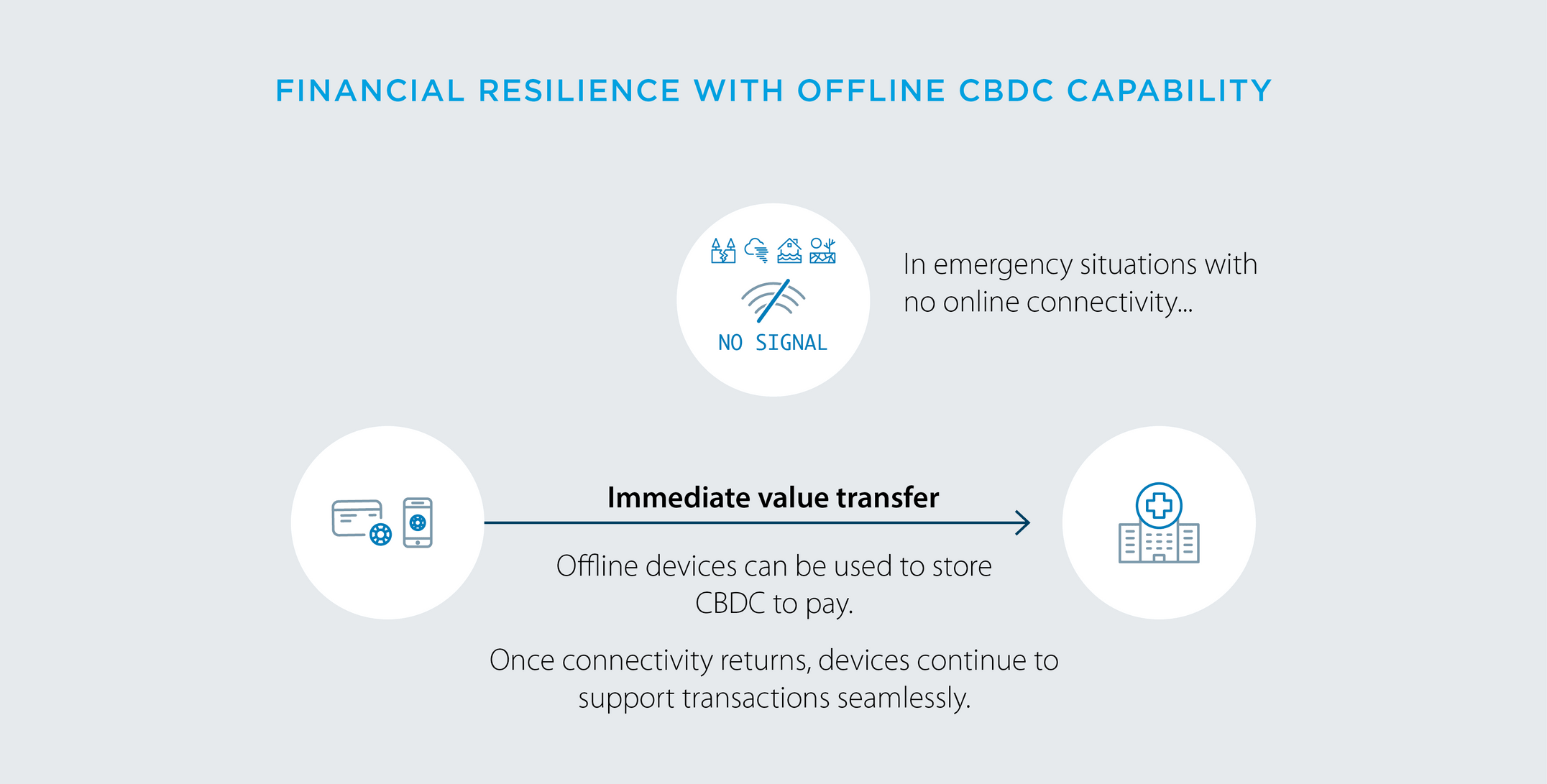 FINANCIAL RESILIENCE WITH OFFLINE CBDC CAPABILITY

NO SIGNAL

In emergency situations with no online connectivity...

Immediate value transfer

Offline devices can be used to store CBDC to pay.

Once connectivity returns, devices continue to support transactions seamlessly.